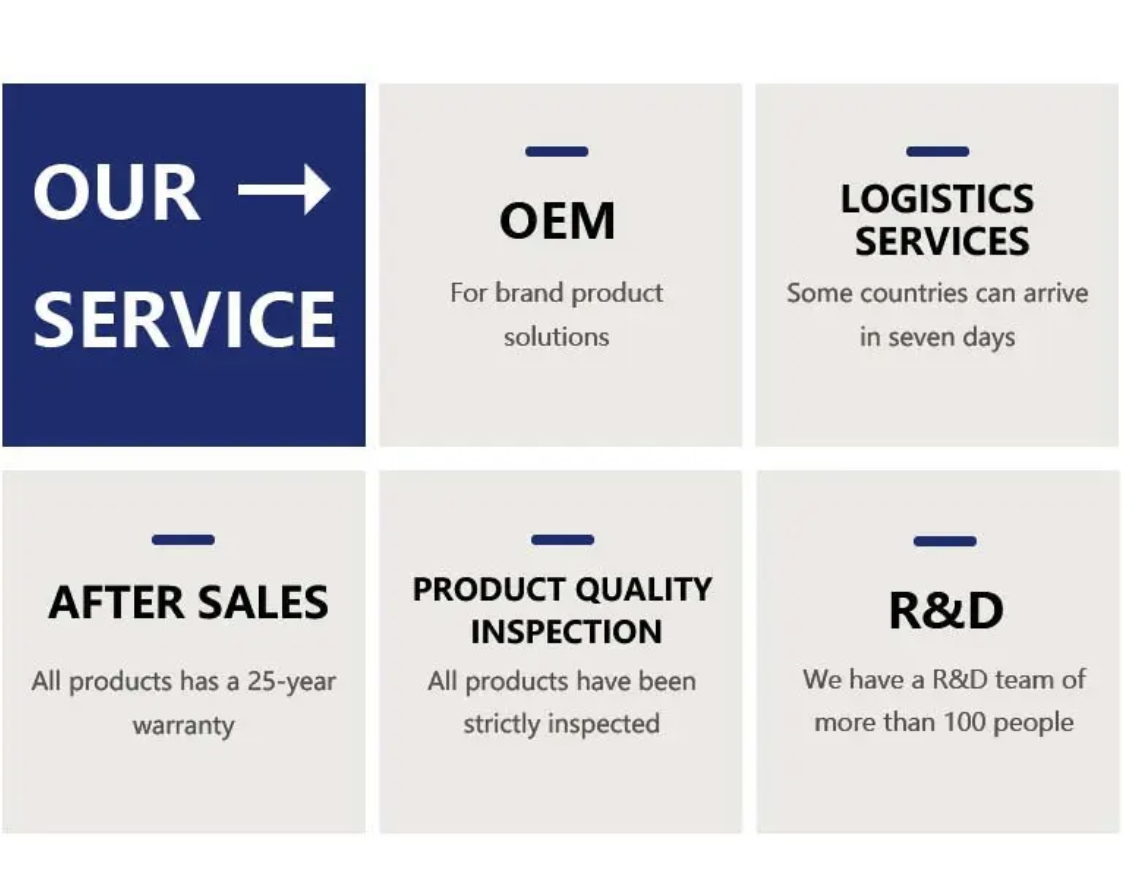 OUR →
SERVICE

OEM
For brand product solutions

LOGISTICS SERVICES
Some countries can arrive in seven days

AFTER SALES
All products has a 25-year warranty

PRODUCT QUALITY INSPECTION
All products have been strictly inspected

R&D
We have a R&D team of more than 100 people